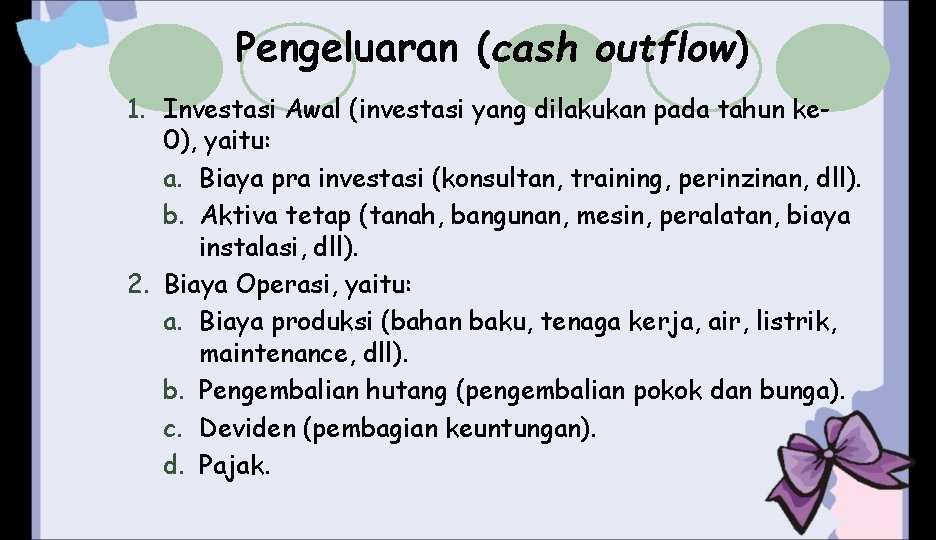 Pengeluaran (cash outflow)

1. Investasi Awal (investasi yang dilakukan pada tahun ke-0), yaitu:
a. Biaya pra investasi (konsultan, training, perinzinan, dll).
b. Aktiva tetap (tanah, bangunan, mesin, peralatan, biaya instalasi, dll).
2. Biaya Operasi, yaitu:
a. Biaya produksi (bahan baku, tenaga kerja, air, listrik, maintenance, dll).
b. Pengembalian hutang (pengembalian pokok dan bunga).
c. Deviden (pembagian keuntungan).
d. Pajak.